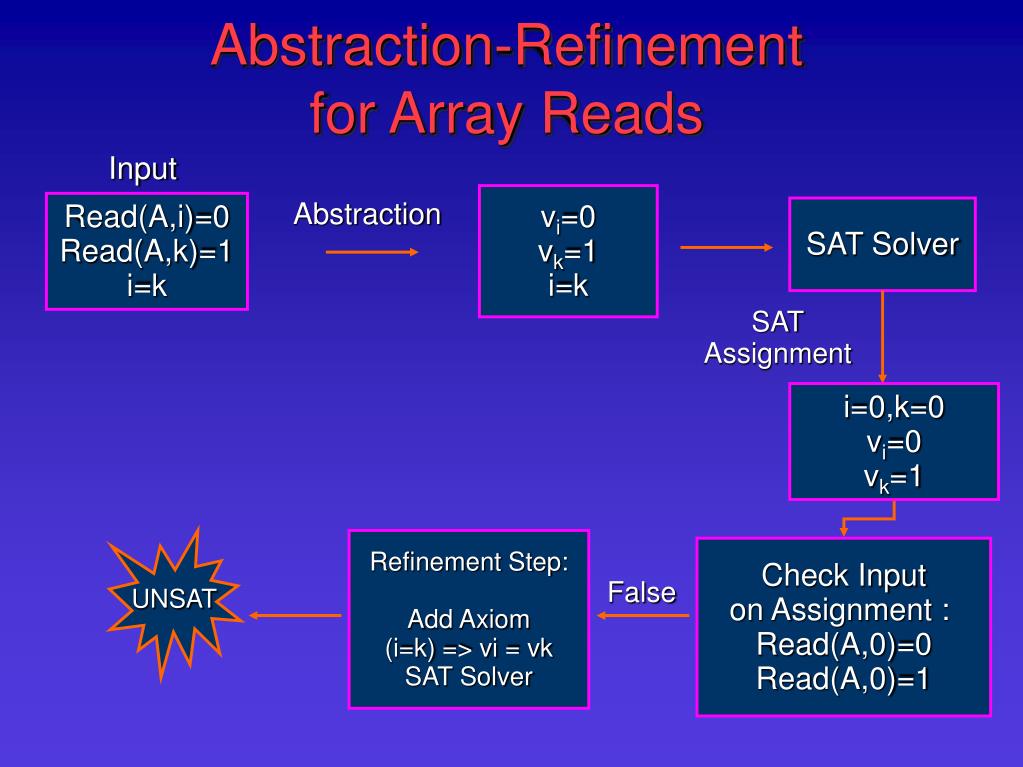 Abstraction-Refinement for Array Reads

Input

Read(A,i)=0
Read(A,k)=1
i=k

Abstraction

$v_i$=0
$v_k$=1
i=k

SAT Solver

SAT Assignment

i=0,k=0
$v_i$=0
$v_k$=1

Check Input on Assignment :
Read(A,0)=0
Read(A,0)=1

False

Refinement Step:

Add Axiom
(i=k) => vi = vk
SAT Solver

UNSAT